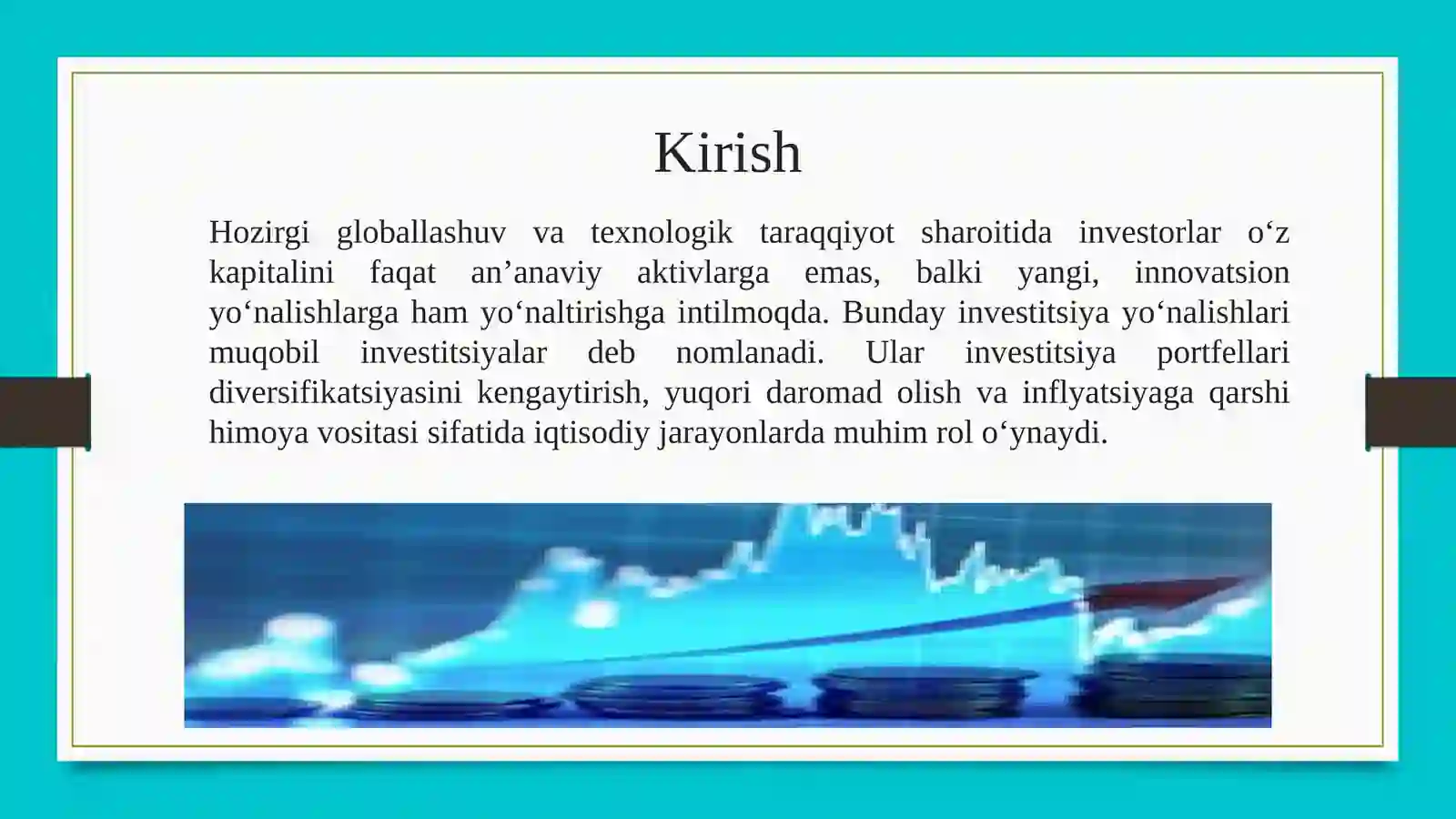 Kirish

Hozirgi globallashuv va texnologik taraqqiyot sharoitida investorlar o‘z kapitalini faqat an’anaviy aktivlarga emas, balki yangi, innovatsion yo‘nalishlarga ham yo‘naltirishga intilmoqda. Bunday investitsiya yo‘nalishlari muqobil investitsiyalar deb nomlanadi. Ular investitsiya portfellari diversifikatsiyasini kengaytirish, yuqori daromad olish va inflyatsiyaga qarshi himoya vositasi sifatida iqtisodiy jarayonlarda muhim rol o‘ynaydi.